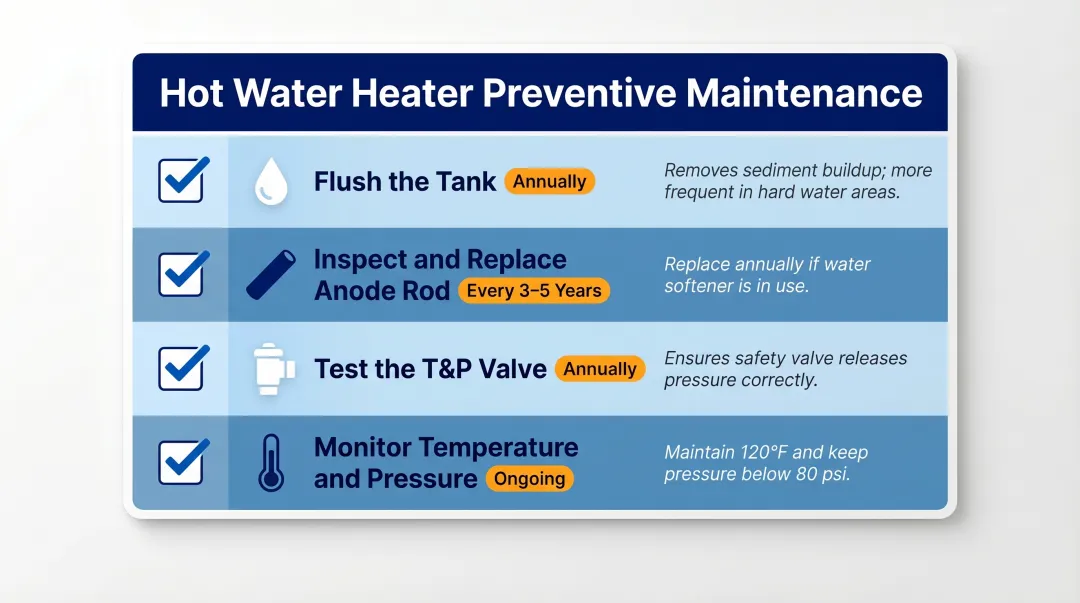 Hot Water Heater Preventive Maintenance

Flush the Tank Annually

Removes sediment buildup; more frequent in hard water areas.

Inspect and Replace Anode Rod Every 3–5 Years

Replace annually if water softener is in use.

Test the T&P Valve Annually

Ensures safety valve releases pressure correctly.

Monitor Temperature and Pressure Ongoing

Maintain 120°F and keep pressure below 80 psi.